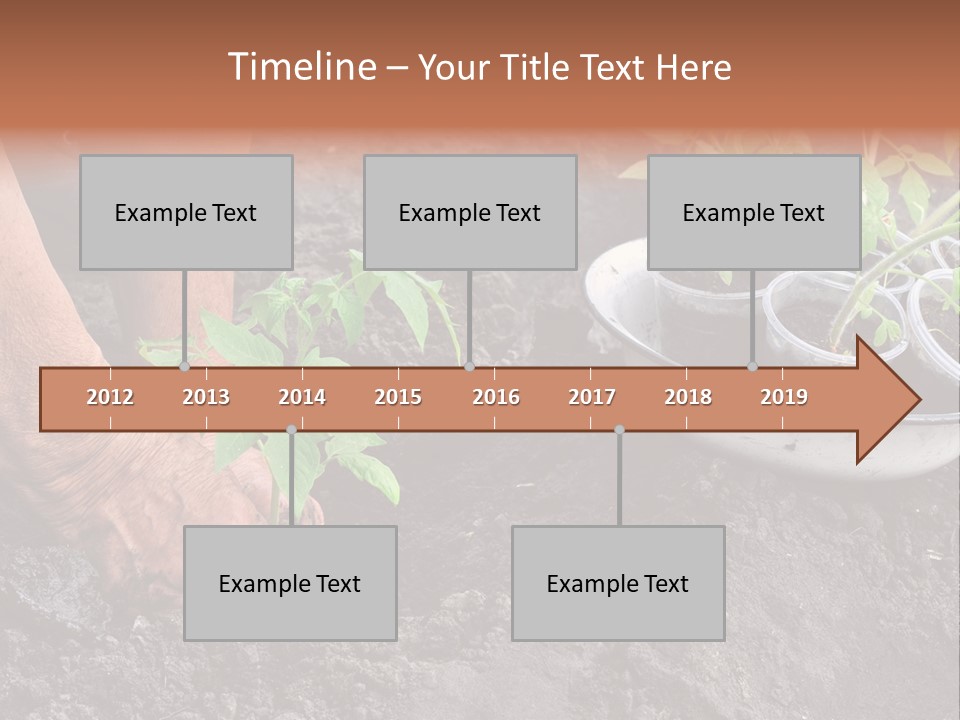 Timeline – Your Title Text Here

Example Text

Example Text

Example Text

2012 2013 2014 2015 2016 2017 2018 2019

Example Text

Example Text